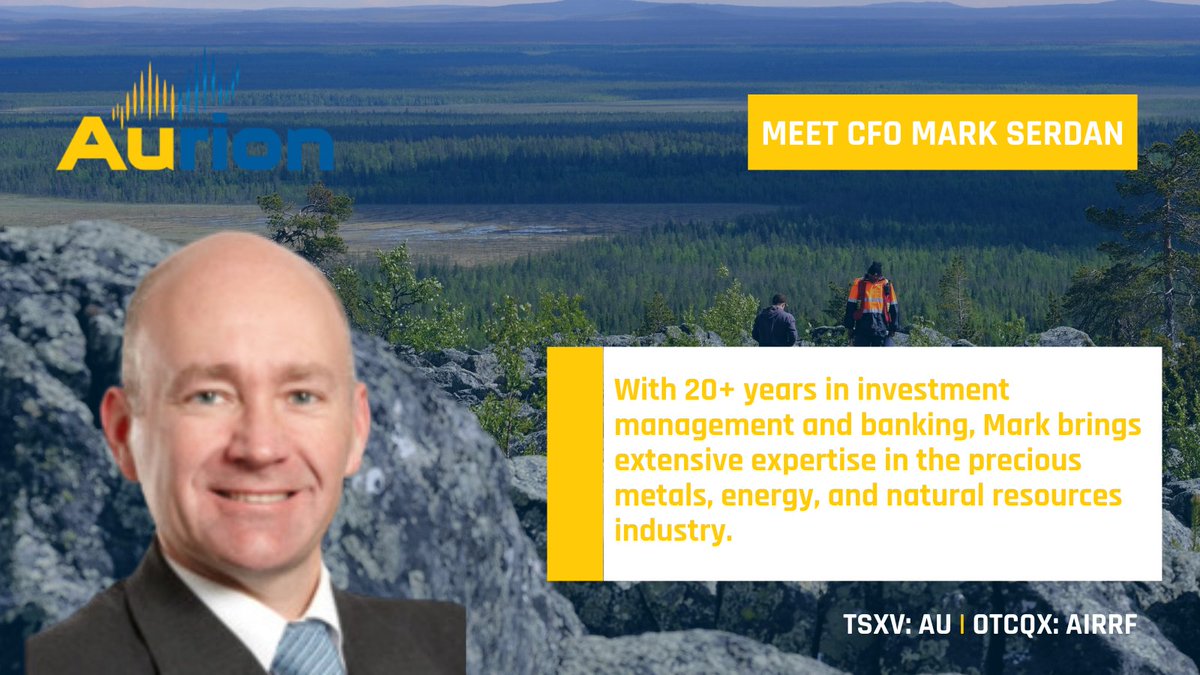 Aurion

MEET CFO MARK SERDAN

With 20+ years in investment management and banking, Mark brings extensive expertise in the precious metals, energy, and natural resources industry.

TSXV: AU | OTCQX: AIRRF